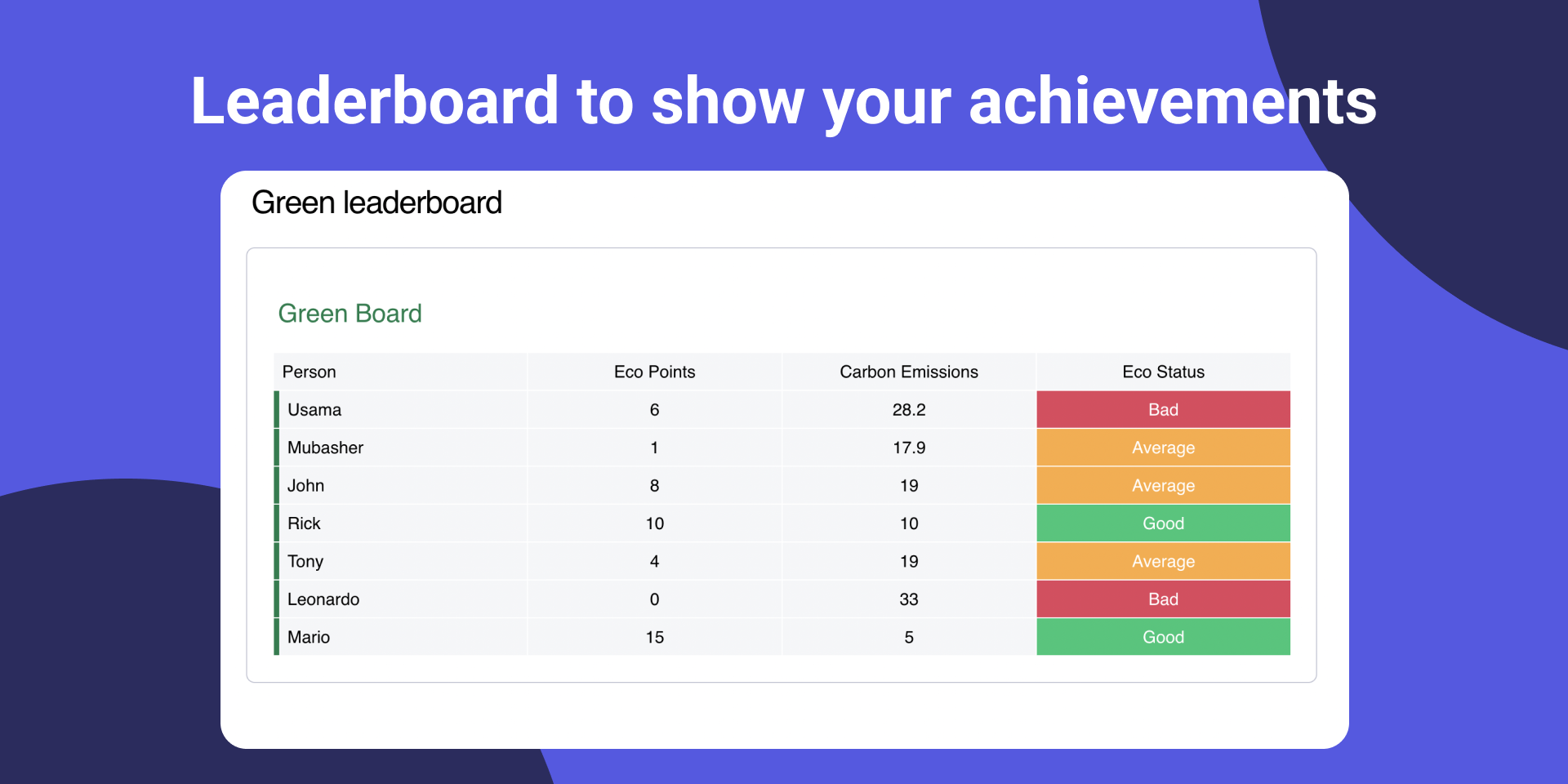 Leaderboard to show your achievements

Green leaderboard

Green Board

| Person | Eco Points | Carbon Emissions | Eco Status |
|---|---|---|---|
| Usama | 6 | 28.2 | Bad |
| Mubasher | 1 | 17.9 | Average |
| John | 8 | 19 | Average |
| Rick | 10 | 10 | Good |
| Tony | 4 | 19 | Average |
| Leonardo | 0 | 33 | Bad |
| Mario | 15 | 5 | Good |